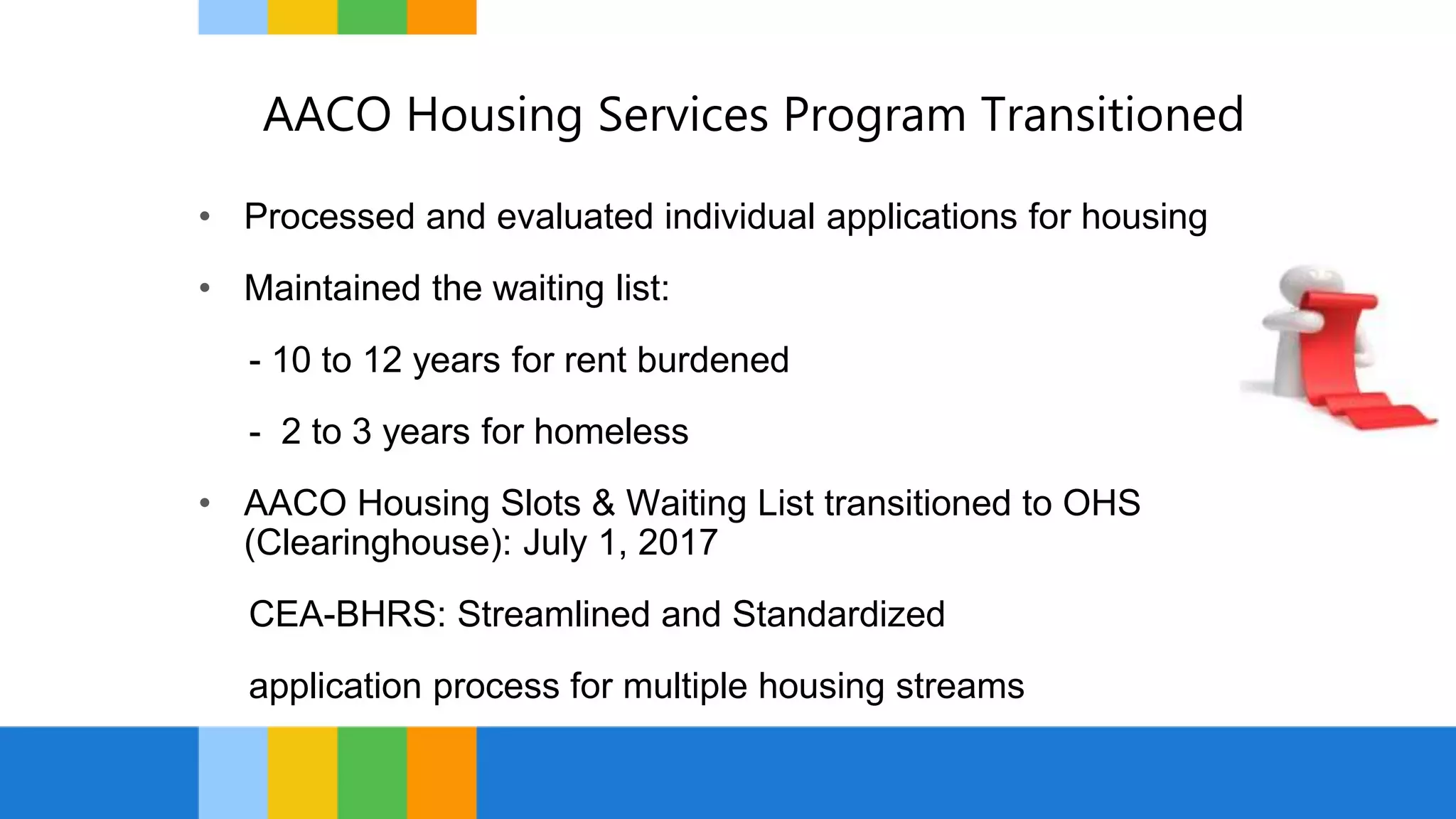 AACO Housing Services Program Transitioned

• Processed and evaluated individual applications for housing

• Maintained the waiting list:

- 10 to 12 years for rent burdened

- 2 to 3 years for homeless

• AACO Housing Slots & Waiting List transitioned to OHS (Clearinghouse): July 1, 2017

CEA-BHRS: Streamlined and Standardized

application process for multiple housing streams